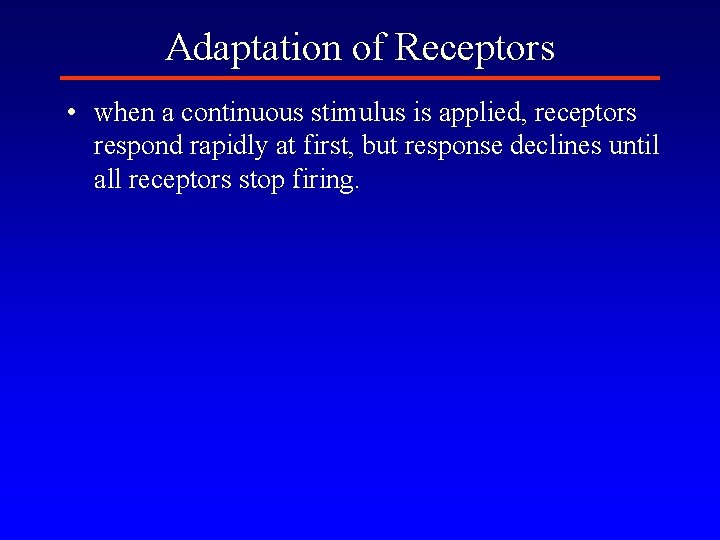 Adaptation of Receptors

• when a continuous stimulus is applied, receptors respond rapidly at first, but response declines until all receptors stop firing.